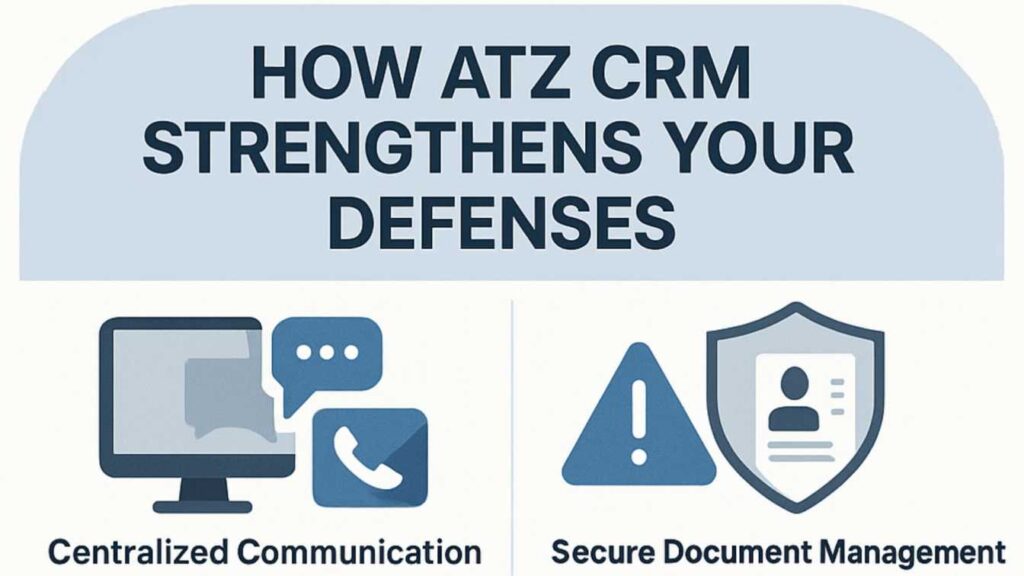 HOW ATZ CRM STRENGTHENS YOUR DEFENSES

Centralized Communication

Secure Document Management